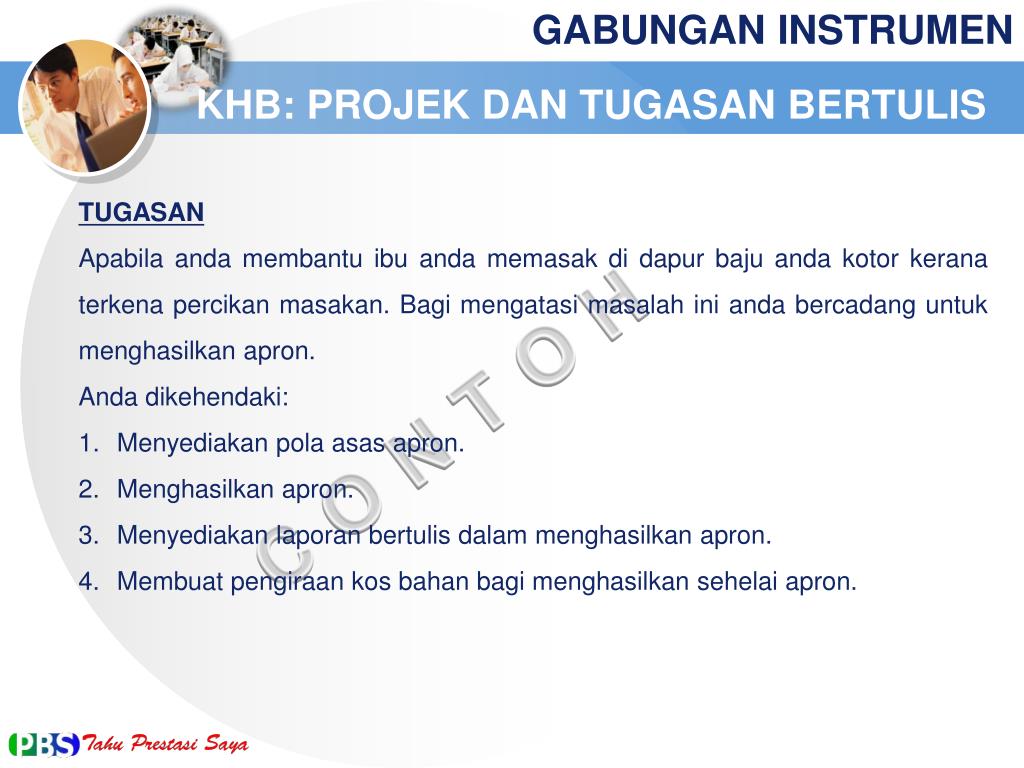 GABUNGAN INSTRUMEN

KHB: PROJEK DAN TUGASAN BERTULIS

TUGASAN

Apabila anda membantu ibu anda memasak di dapur baju anda kotor kerana terkena percikan masakan. Bagi mengatasi masalah ini anda bercadang untuk menghasilkan apron.

Anda dikehendaki:

1. Menyediakan pola asas apron.
2. Menghasilkan apron.
3. Menyediakan laporan bertulis dalam menghasilkan apron.
4. Membuat pengiraan kos bahan bagi menghasilkan sehelai apron.

CONTOH

PBS Tahu Prestasi Saya